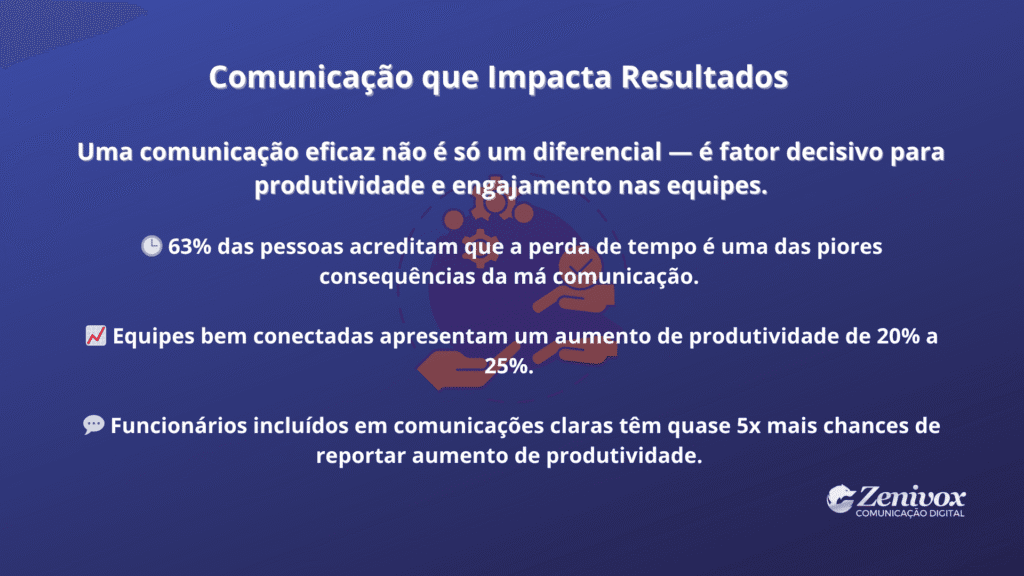 Comunicação que Impacta Resultados

Uma comunicação eficaz não é só um diferencial — é fator decisivo para produtividade e engajamento nas equipes.

🕒 63% das pessoas acreditam que a perda de tempo é uma das piores consequências da má comunicação.

📈 Equipes bem conectadas apresentam um aumento de produtividade de 20% a 25%.

💬 Funcionários incluídos em comunicações claras têm quase 5x mais chances de reportar aumento de produtividade.

Zenivox
COMUNICAÇÃO DIGITAL